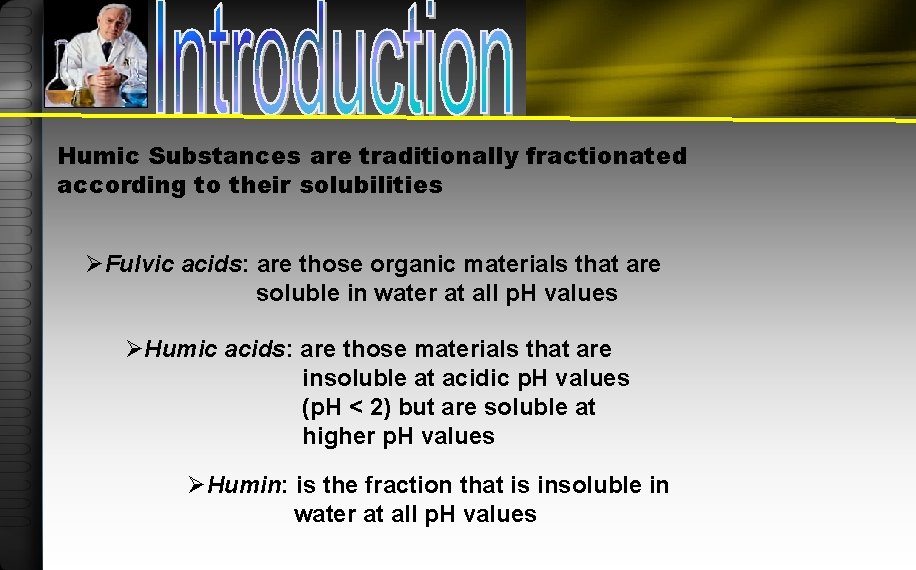 Introduction

Humic Substances are traditionally fractionated according to their solubilities

➢Fulvic acids: are those organic materials that are soluble in water at all pH values

➢Humic acids: are those materials that are insoluble at acidic pH values (pH < 2) but are soluble at higher pH values

➢Humin: is the fraction that is insoluble in water at all pH values